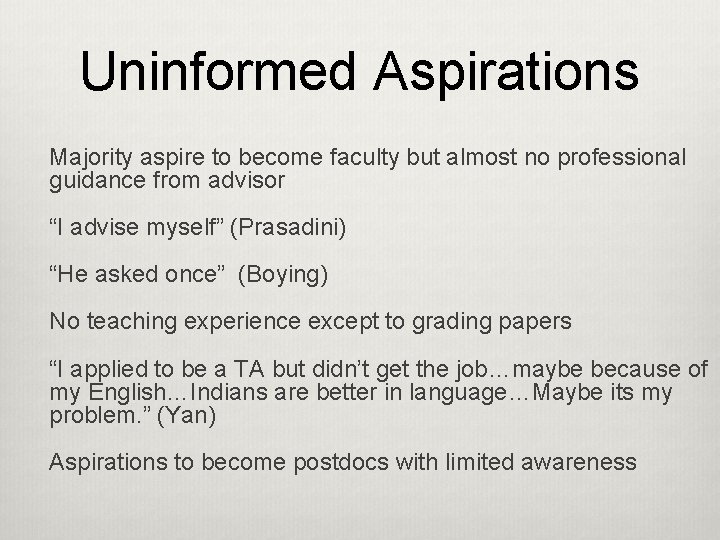 Uninformed Aspirations

Majority aspire to become faculty but almost no professional guidance from advisor

“I advise myself” (Prasadini)

“He asked once” (Boying)

No teaching experience except to grading papers

“I applied to be a TA but didn’t get the job…maybe because of my English…Indians are better in language…Maybe its my problem.” (Yan)

Aspirations to become postdocs with limited awareness